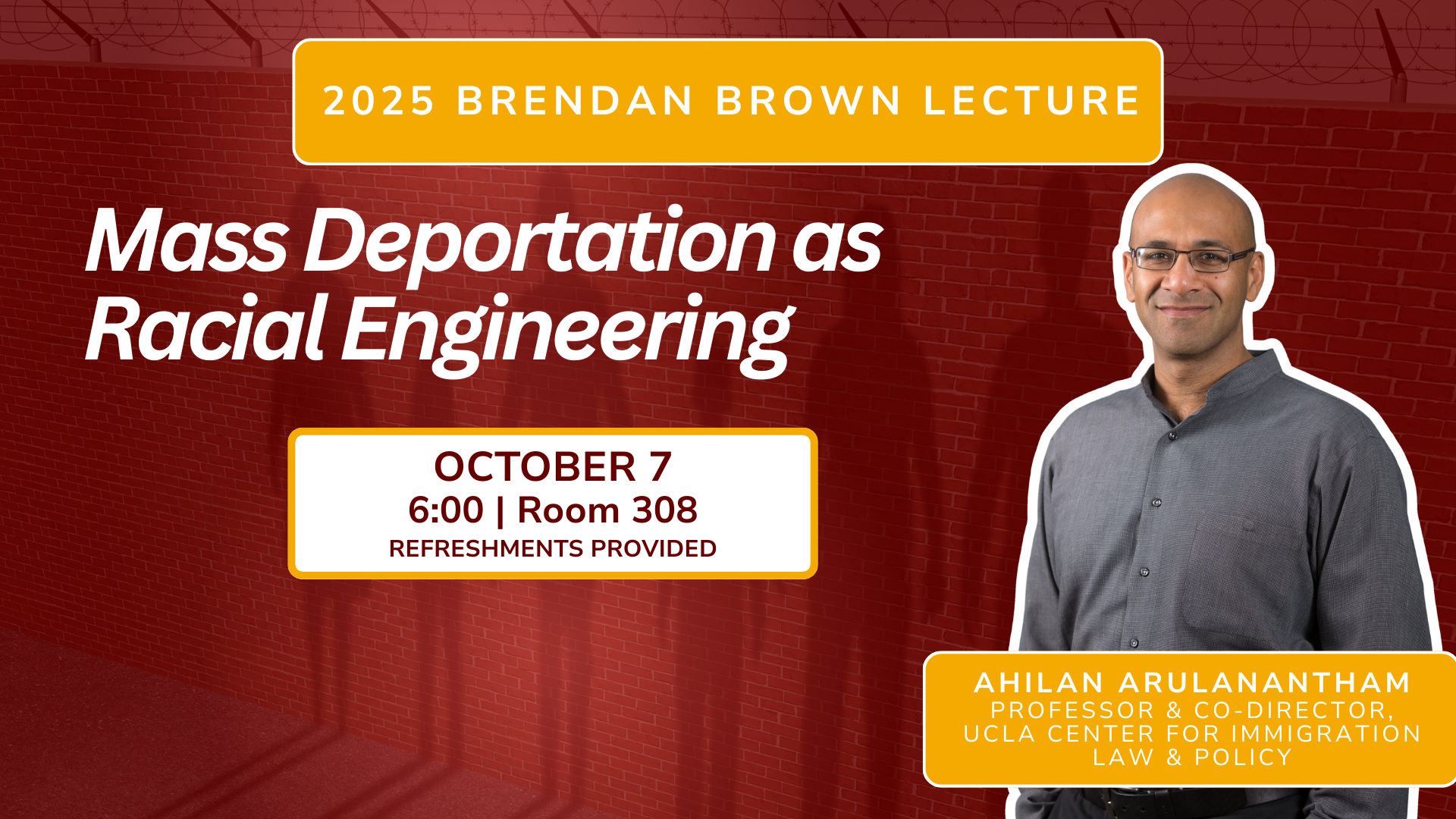 2025 BRENDAN BROWN LECTURE

Mass Deportation as Racial Engineering

OCTOBER 7
6:00 | Room 308
REFRESHMENTS PROVIDED

AHILAN ARULANANTHAM
PROFESSOR & CO-DIRECTOR, UCLA CENTER FOR IMMIGRATION LAW & POLICY